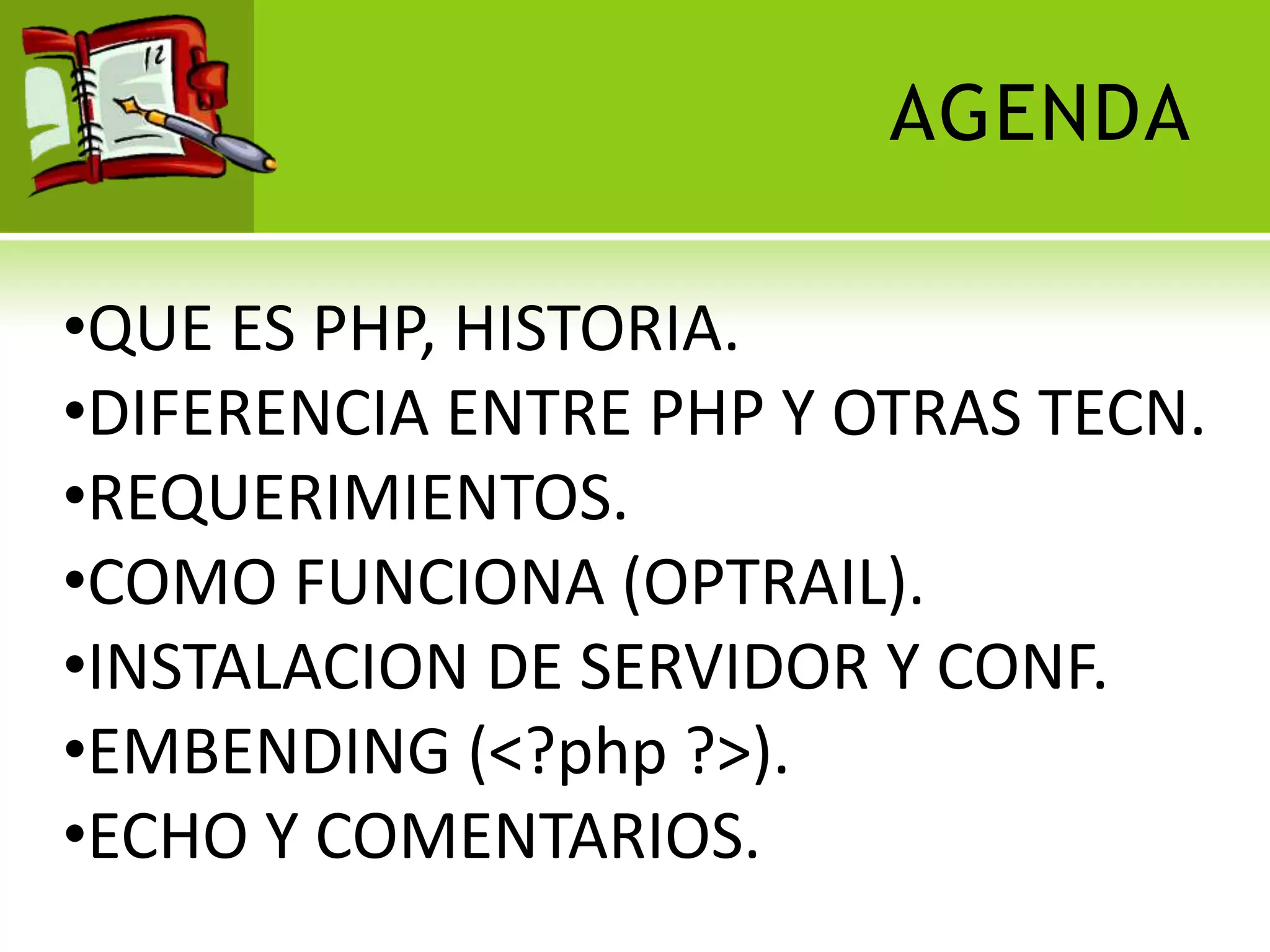 12

AGENDA

•QUE ES PHP, HISTORIA.
•DIFERENCIA ENTRE PHP Y OTRAS TECN.
•REQUERIMIENTOS.
•COMO FUNCIONA (OPTRAIL).
•INSTALACION DE SERVIDOR Y CONF.
•EMBENDING (<?php ?>).
•ECHO Y COMENTARIOS.